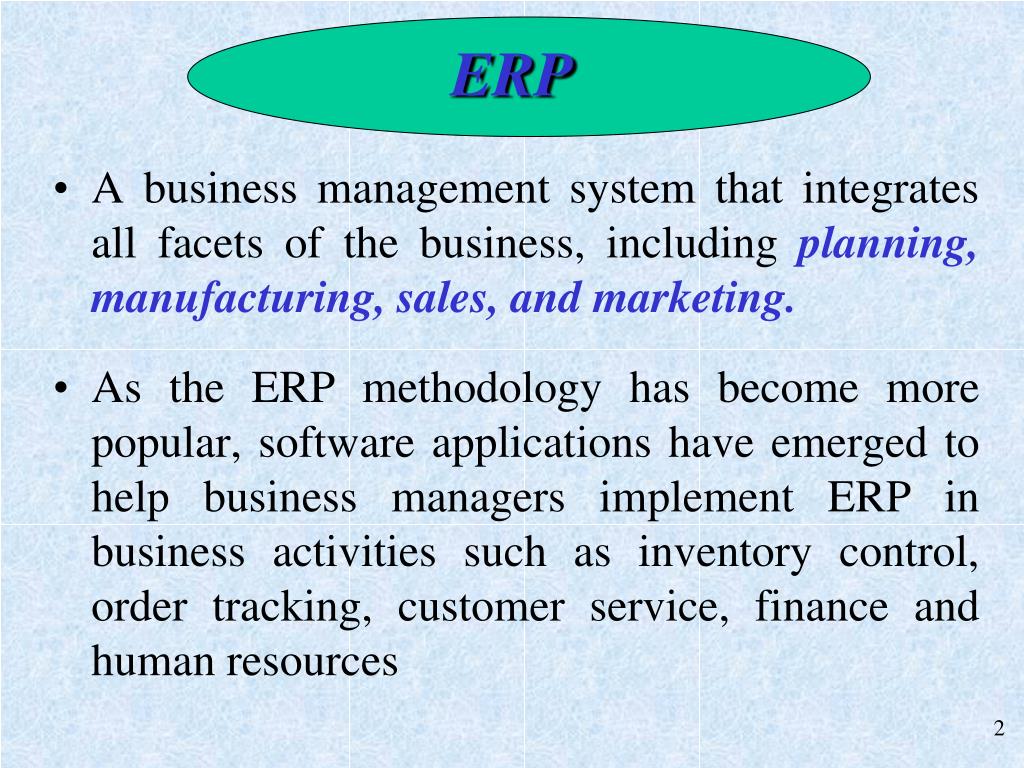 ERP

• A business management system that integrates all facets of the business, including planning, manufacturing, sales, and marketing.

• As the ERP methodology has become more popular, software applications have emerged to help business managers implement ERP in business activities such as inventory control, order tracking, customer service, finance and human resources

2